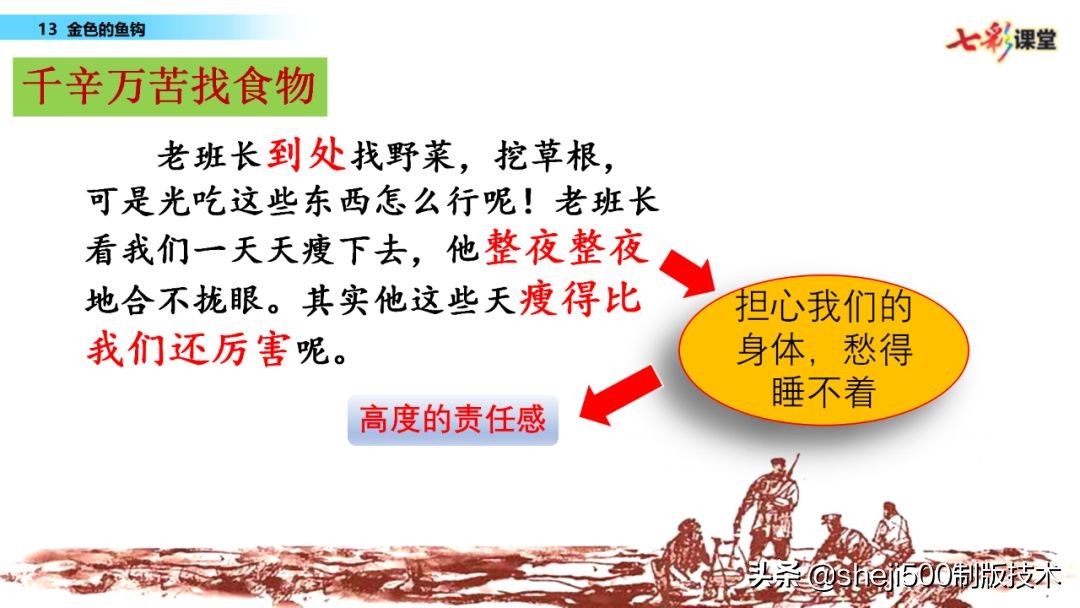 13 金色的鱼钩

七彩课堂

千辛万苦找食物

老班长到处找野菜，挖草根，可是光吃这些东西怎么行呢！老班长看我们一天天瘦下去，他整夜整夜地合不拢眼。其实他这些天瘦得比我们还厉害呢。

担心我们的身体，愁得睡不着

高度的责任感

头条 @sheji500制版技术